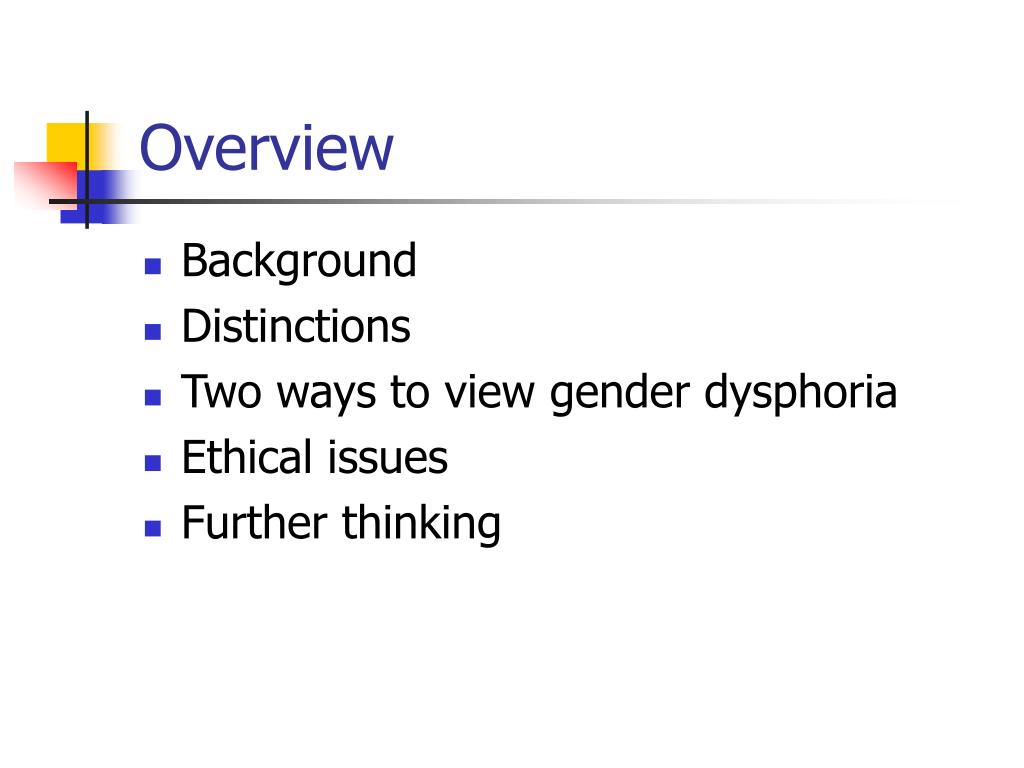 Overview

- Background
- Distinctions
- Two ways to view gender dysphoria
- Ethical issues
- Further thinking